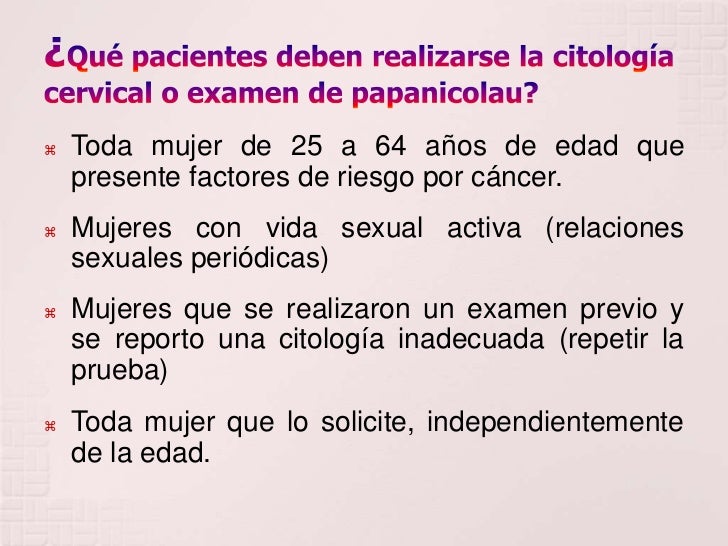 ¿Qué pacientes deben realizarse la citología cervical o examen de papanicolau?

⌘ Toda mujer de 25 a 64 años de edad que presente factores de riesgo por cáncer.

⌘ Mujeres con vida sexual activa (relaciones sexuales periódicas)

⌘ Mujeres que se realizaron un examen previo y se reporto una citología inadecuada (repetir la prueba)

⌘ Toda mujer que lo solicite, independientemente de la edad.